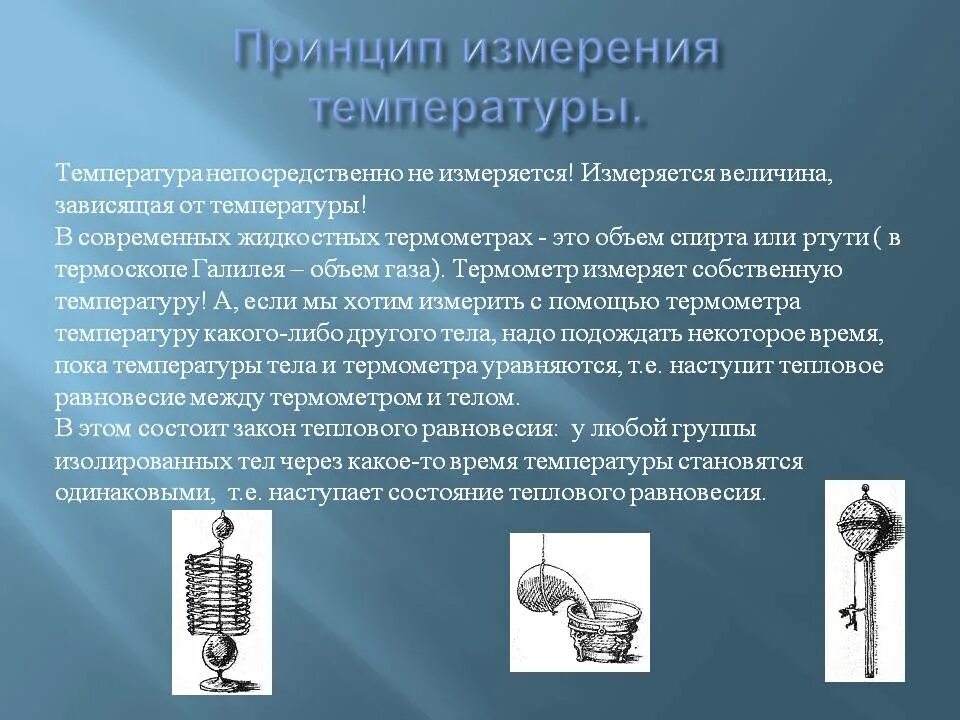 Принцип измерения температуры.

Температура непосредственно не измеряется! Измеряется величина, зависящая от температуры!
В современных жидкостных термометрах - это объем спирта или ртути ( в термоскопе Галилея – объем газа). Термометр измеряет собственную температуру! А, если мы хотим измерить с помощью термометра температуру какого-либо другого тела, надо подождать некоторое время, пока температуры тела и термометра уравняются, т.е. наступит тепловое равновесие между термометром и телом.
В этом состоит закон теплового равновесия: у любой группы изолированных тел через какое-то время температуры становятся одинаковыми, т.е. наступает состояние теплового равновесия.